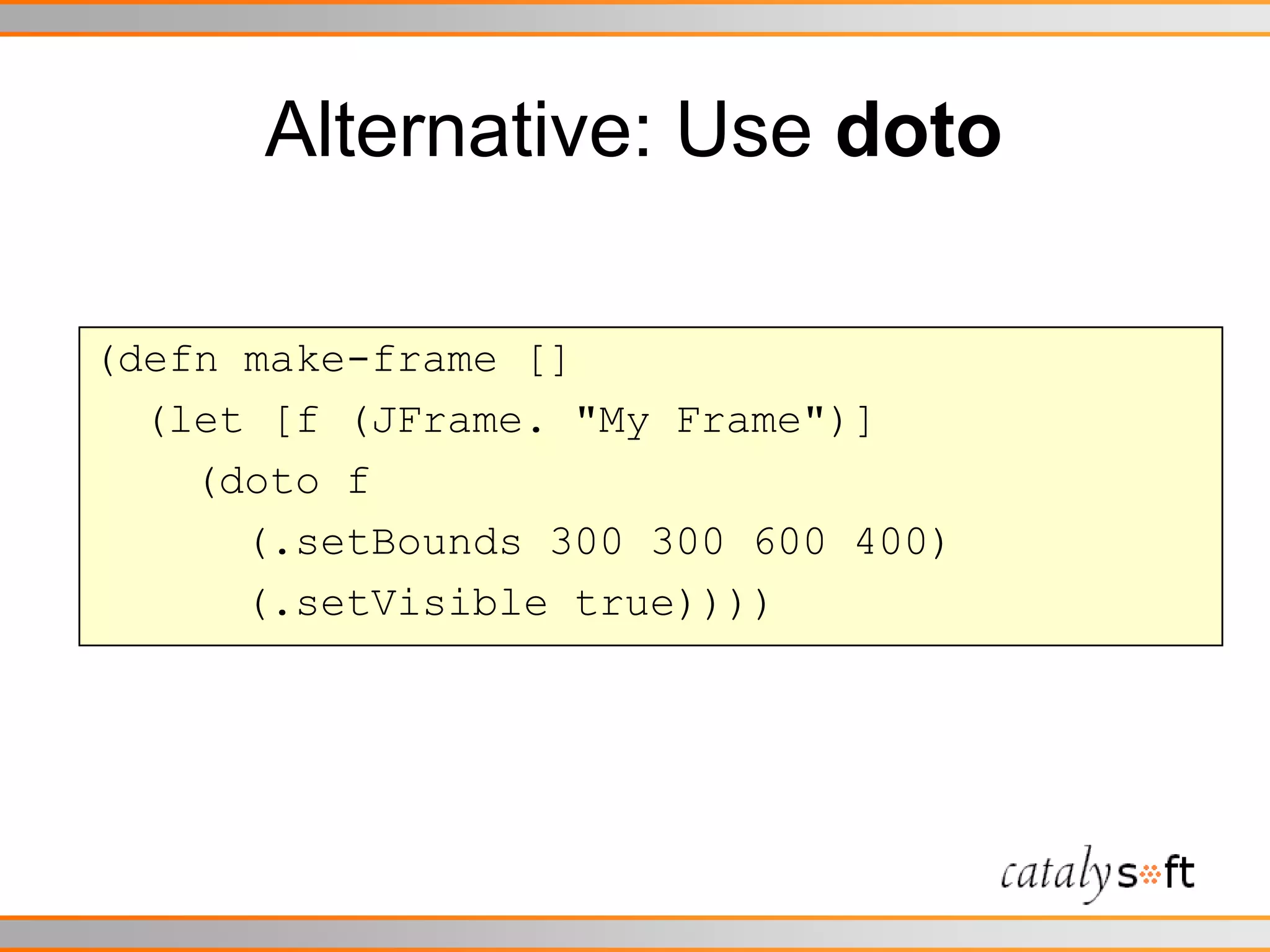 Alternative: Use doto

(defn make-frame []
  (let [f (JFrame. "My Frame")]
    (doto f
      (.setBounds 300 300 600 400)
      (.setVisible true))))

catalysoft